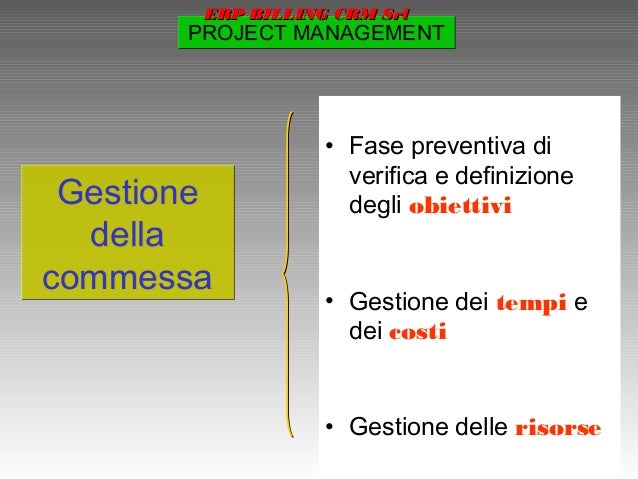 ERP BILLING CRM Srl

PROJECT MANAGEMENT

Gestione della commessa

• Fase preventiva di verifica e definizione degli obiettivi

• Gestione dei tempi e dei costi

• Gestione delle risorse